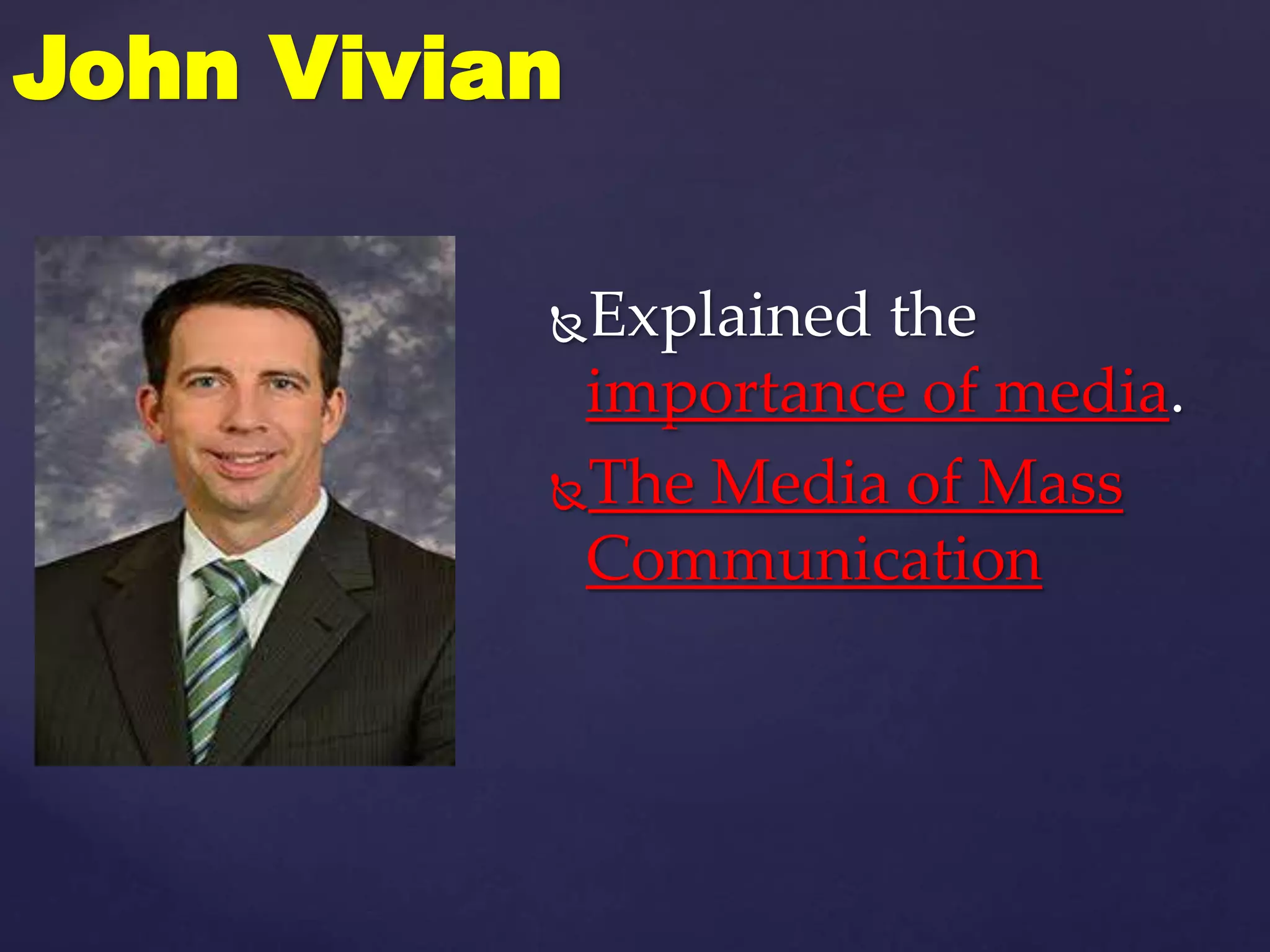 John Vivian

Explained the importance of media.

The Media of Mass Communication